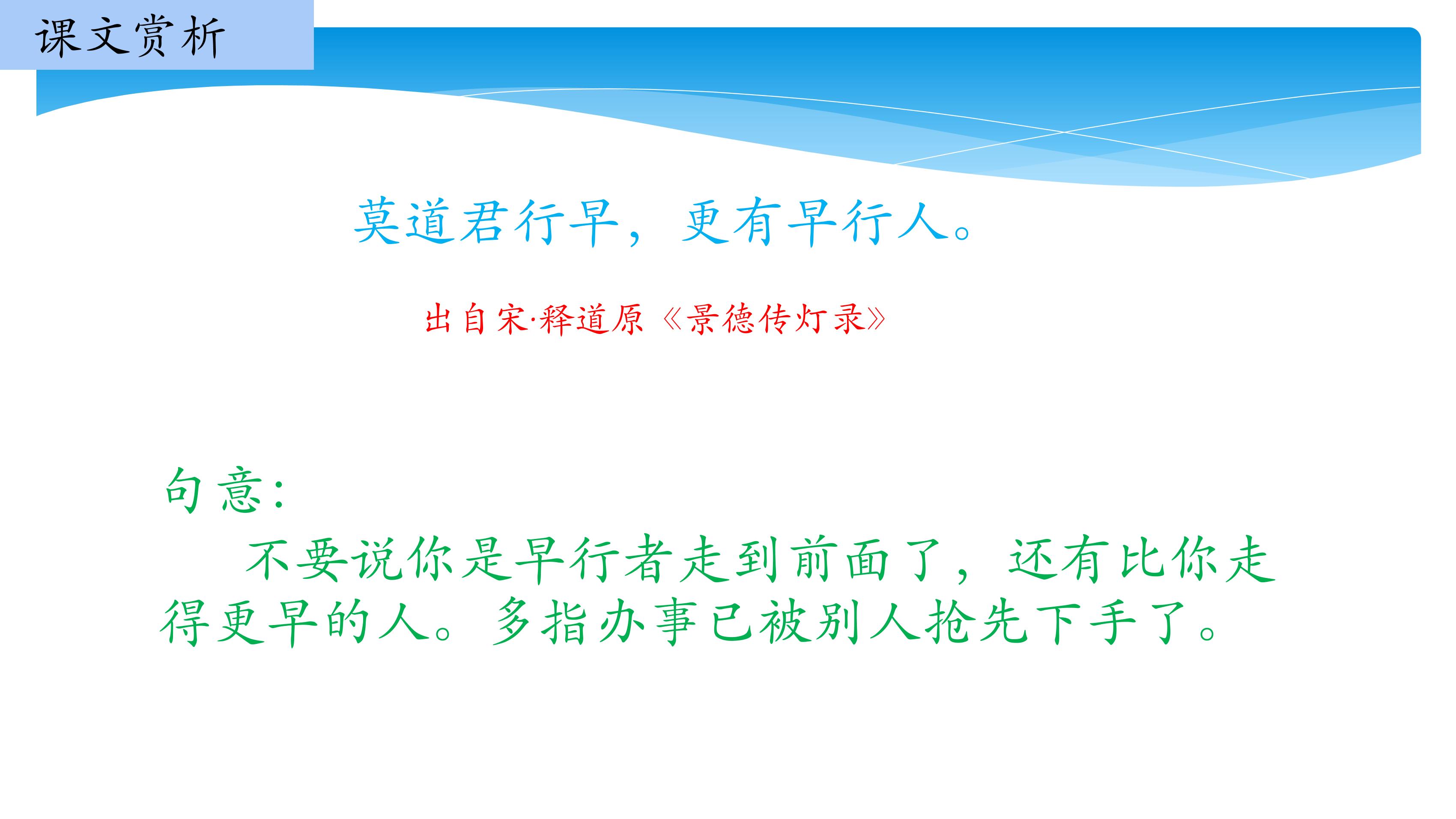 课文赏析

莫道君行早，更有早行人。

出自宋·释道原《景德传灯录》

句意：

不要说你是早行者走到前面了，还有比你走得更早的人。多指办事已被别人抢先下手了。